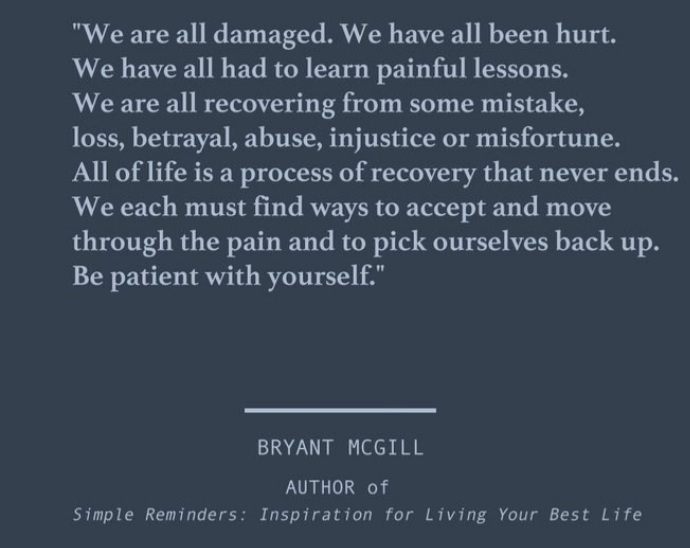 "We are all damaged. We have all been hurt. We have all had to learn painful lessons. We are all recovering from some mistake, loss, betrayal, abuse, injustice or misfortune. All of life is a process of recovery that never ends. We each must find ways to accept and move through the pain and to pick ourselves back up. Be patient with yourself."

BRYANT MCGILL

AUTHOR of

Simple Reminders: Inspiration for Living Your Best Life